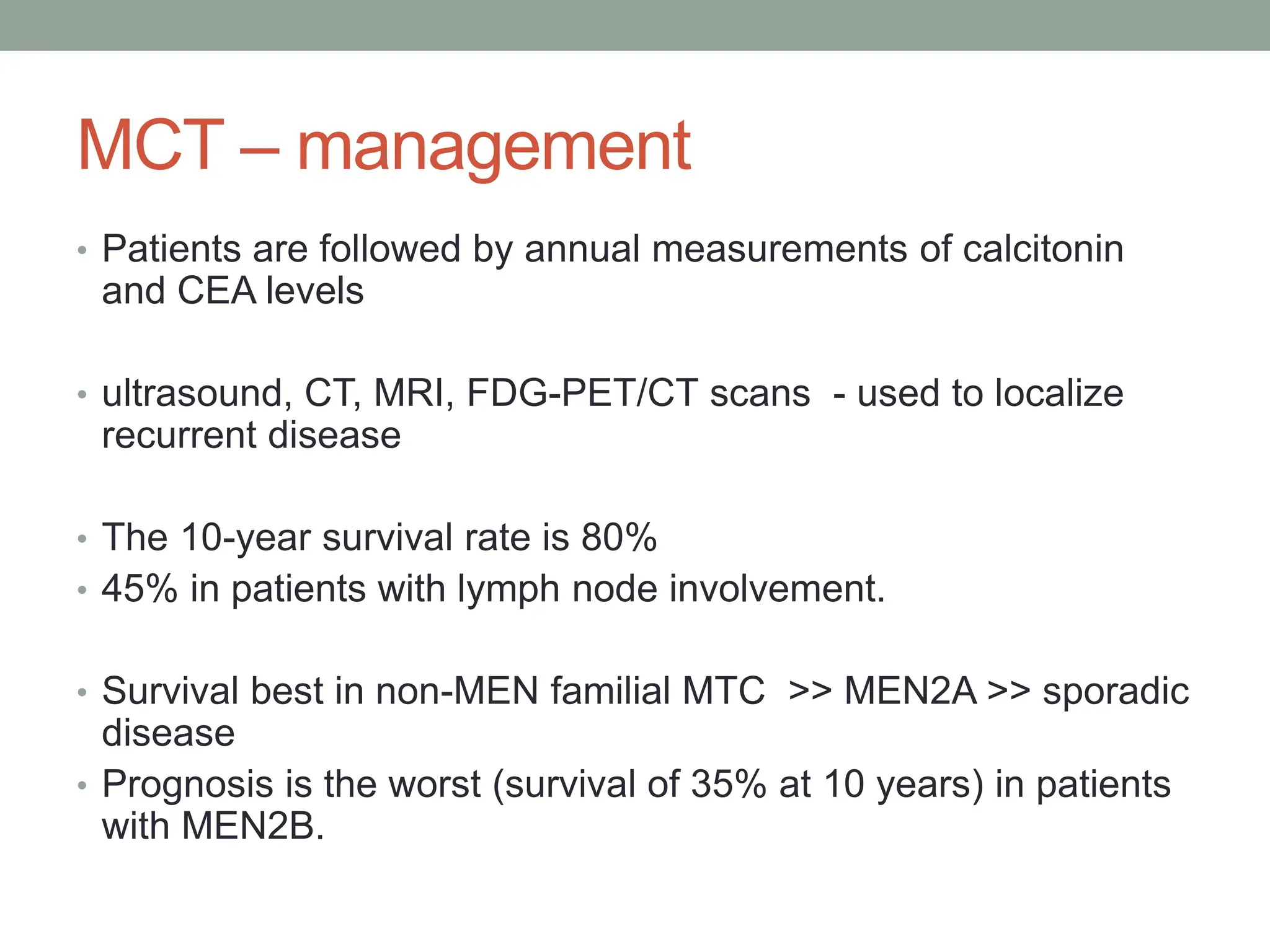 MCT – management

• Patients are followed by annual measurements of calcitonin and CEA levels

• ultrasound, CT, MRI, FDG-PET/CT scans - used to localize recurrent disease

• The 10-year survival rate is 80%
• 45% in patients with lymph node involvement.

• Survival best in non-MEN familial MTC >> MEN2A >> sporadic disease
• Prognosis is the worst (survival of 35% at 10 years) in patients with MEN2B.